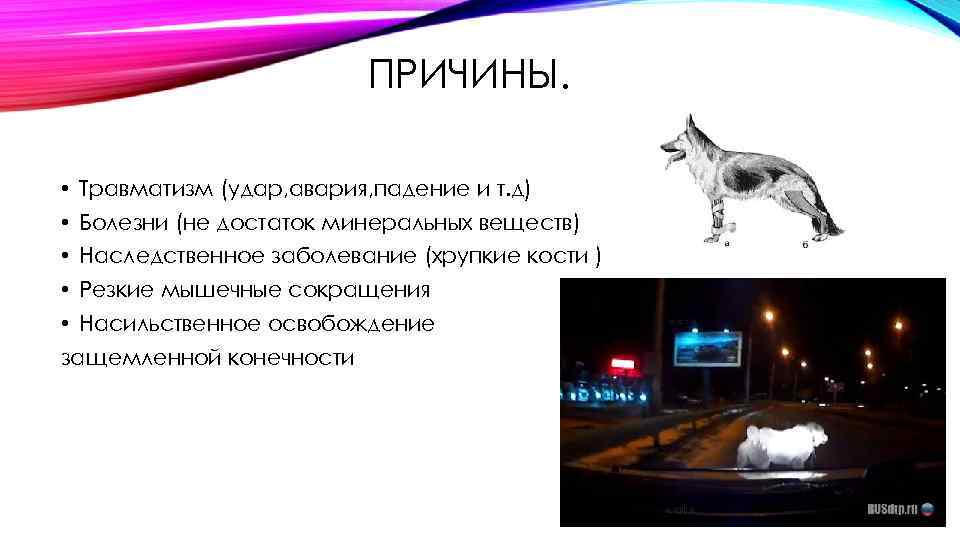 ПРИЧИНЫ.

• Травматизм (удар,авария,падение и т.д)
• Болезни (не достаток минеральных веществ)
• Наследственное заболевание (хрупкие кости )
• Резкие мышечные сокращения
• Насильственное освобождение защемленной конечности

а б

RUSdtp.ru